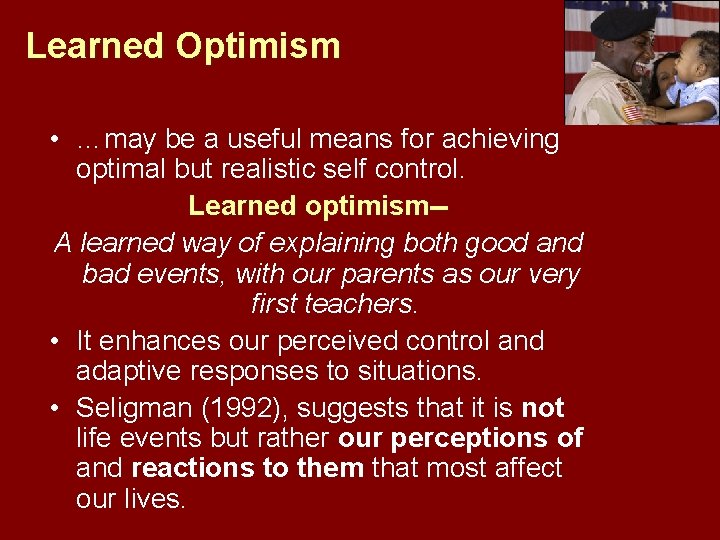 Learned Optimism

• ...may be a useful means for achieving optimal but realistic self control.

Learned optimism--

A learned way of explaining both good and bad events, with our parents as our very first teachers.

• It enhances our perceived control and adaptive responses to situations.

• Seligman (1992), suggests that it is not life events but rather our perceptions of and reactions to them that most affect our lives.